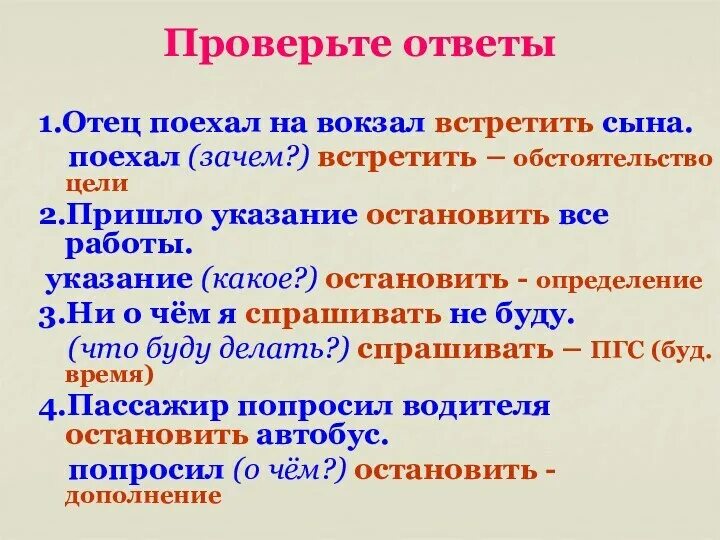 Проверьте ответы

1.Отец поехал на вокзал встретить сына.
поехал (зачем?) встретить – обстоятельство цели

2.Пришло указание остановить все работы.
указание (какое?) остановить - определение

3.Ни о чём я спрашивать не буду.
(что буду делать?) спрашивать – ПГС (буд. время)

4.Пассажир попросил водителя остановить автобус.
попросил (о чём?) остановить - дополнение